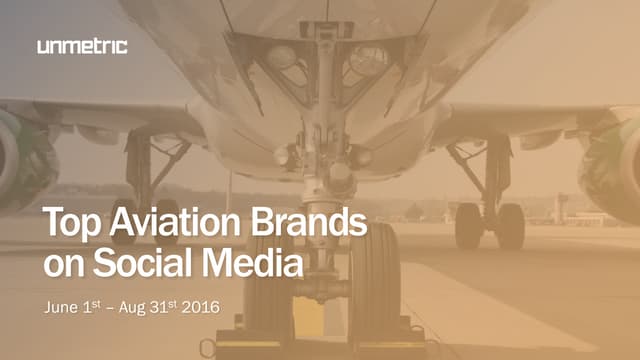 unmetric

Top Aviation Brands on Social Media

June 1$^{st}$ – Aug 31$^{st}$ 2016